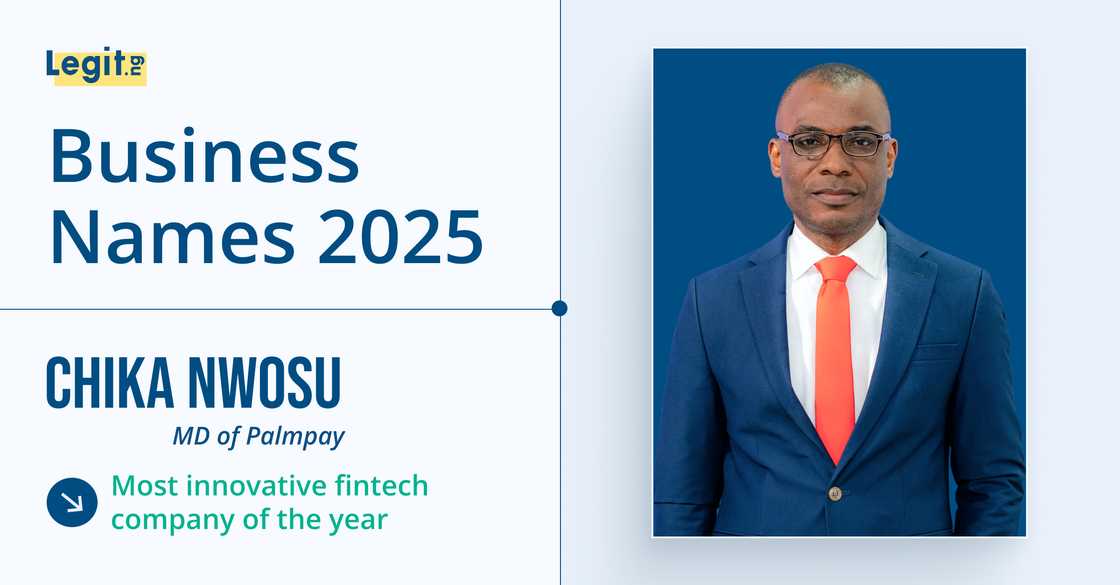 Legit.ng

Business Names 2025

CHIKA NWOSU

MD of Palmpay

Most innovative fintech company of the year